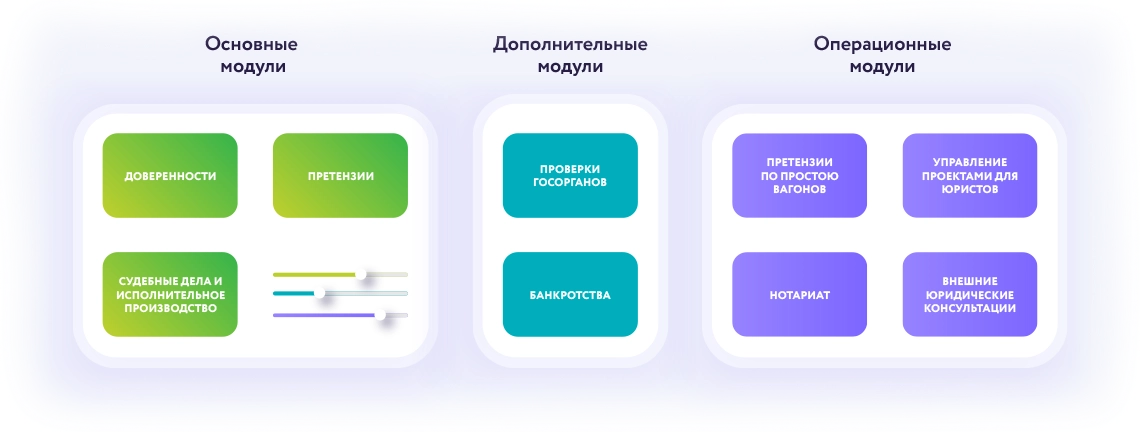 Основные модули

ДОВЕРЕННОСТИ

ПРЕТЕНЗИИ

СУДЕБНЫЕ ДЕЛА И ИСПОЛНИТЕЛЬНОЕ ПРОИЗВОДСТВО

Дополнительные модули

ПРОВЕРКИ ГОСОРГАНОВ

БАНКРОТСТВА

Операционные модули

ПРЕТЕНЗИИ ПО ПРОСТОЮ ВАГОНОВ

УПРАВЛЕНИЕ ПРОЕКТАМИ ДЛЯ ЮРИСТОВ

НОТАРИАТ

ВНЕШНИЕ ЮРИДИЧЕСКИЕ КОНСУЛЬТАЦИИ